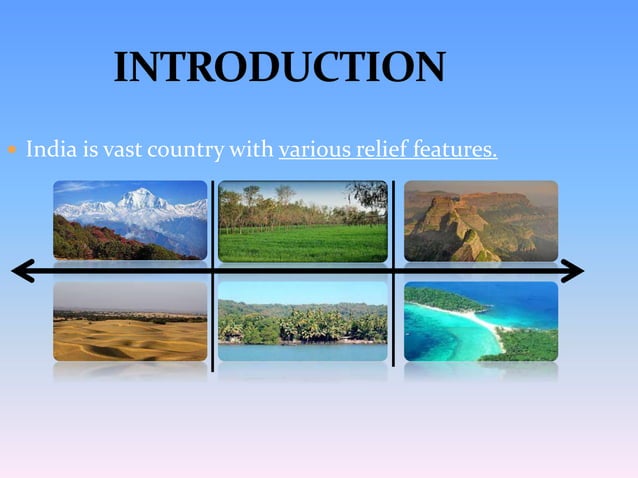 INTRODUCTION

• India is vast country with various relief features.